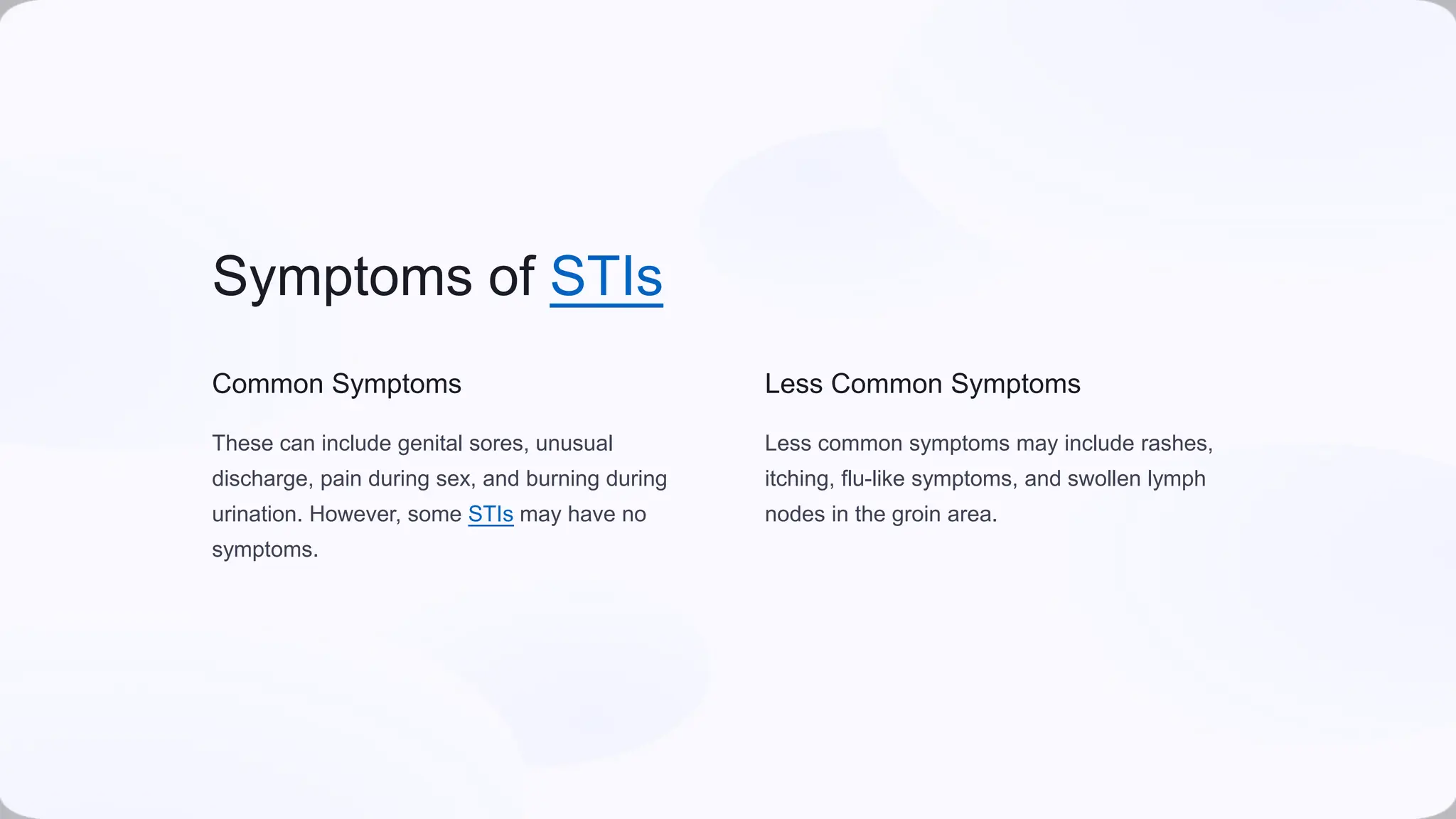 Symptoms of STIs

Common Symptoms

These can include genital sores, unusual discharge, pain during sex, and burning during urination. However, some STIs may have no symptoms.

Less Common Symptoms

Less common symptoms may include rashes, itching, flu-like symptoms, and swollen lymph nodes in the groin area.